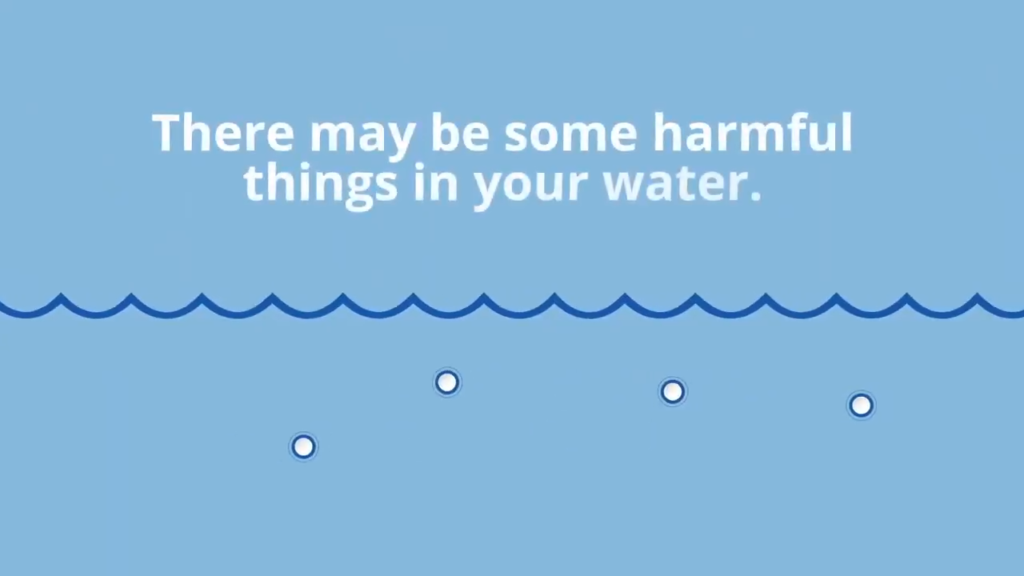 There may be some harmful things in your water.